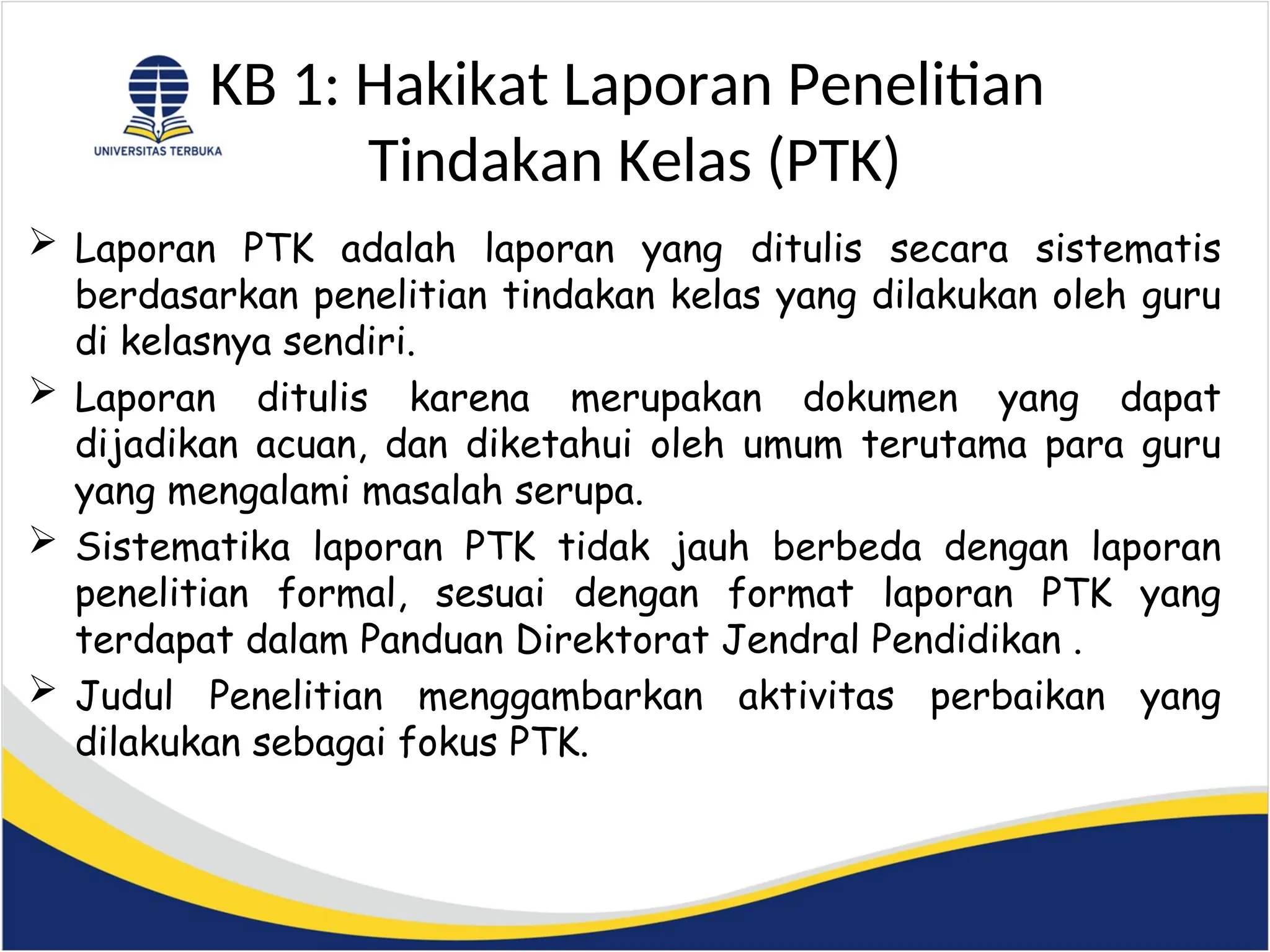 UNIVERSITAS TERBUKA

KB 1: Hakikat Laporan Penelitian Tindakan Kelas (PTK)

➢ Laporan PTK adalah laporan yang ditulis secara sistematis berdasarkan penelitian tindakan kelas yang dilakukan oleh guru di kelasnya sendiri.

➢ Laporan ditulis karena merupakan dokumen yang dapat dijadikan acuan, dan diketahui oleh umum terutama para guru yang mengalami masalah serupa.

➢ Sistematika laporan PTK tidak jauh berbeda dengan laporan penelitian formal, sesuai dengan format laporan PTK yang terdapat dalam Panduan Direktorat Jendral Pendidikan .

➢ Judul Penelitian menggambarkan aktivitas perbaikan yang dilakukan sebagai fokus PTK.